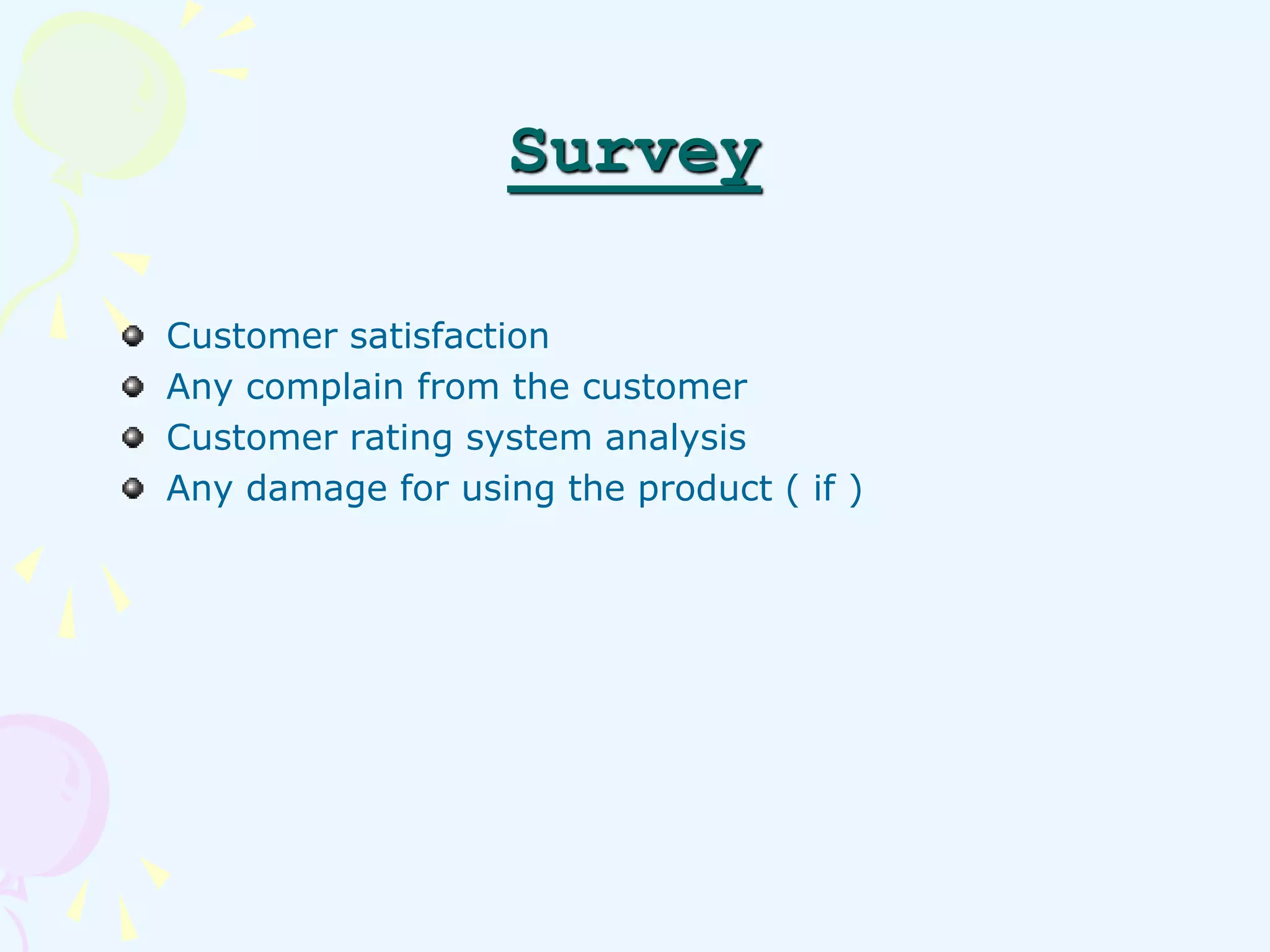 Survey

- Customer satisfaction
- Any complain from the customer
- Customer rating system analysis
- Any damage for using the product ( if )